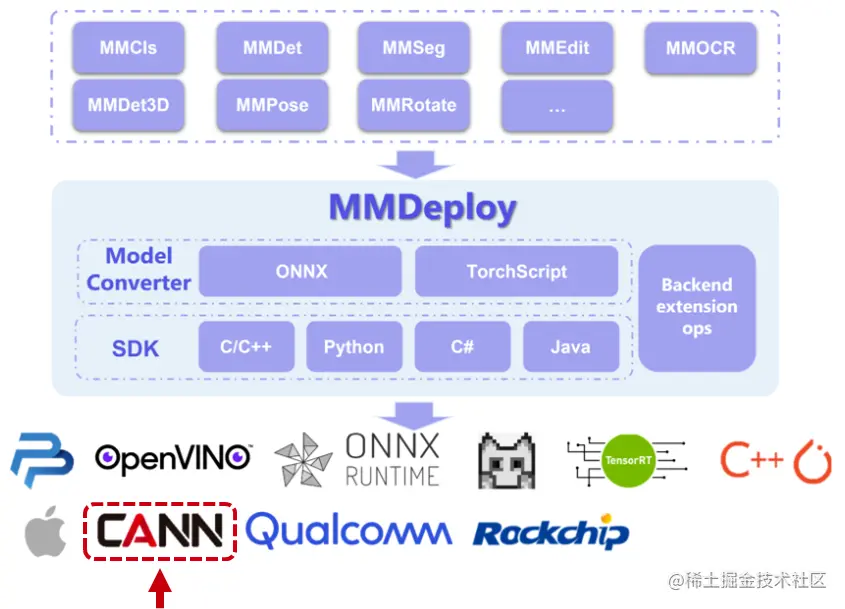 MMCls

MMDet

MMSeg

MMEdit

MMOCR

MMDet3D

MMPose

MMRotate

...

MMDeploy

Model Converter

ONNX

TorchScript

Backend extension ops

SDK

C/C++

Python

C#

Java

OpenVINO

ONNX RUNTIME

TensorRT

C++

CANN

Qualcomm

Rockchip

@稀土掘金技术社区